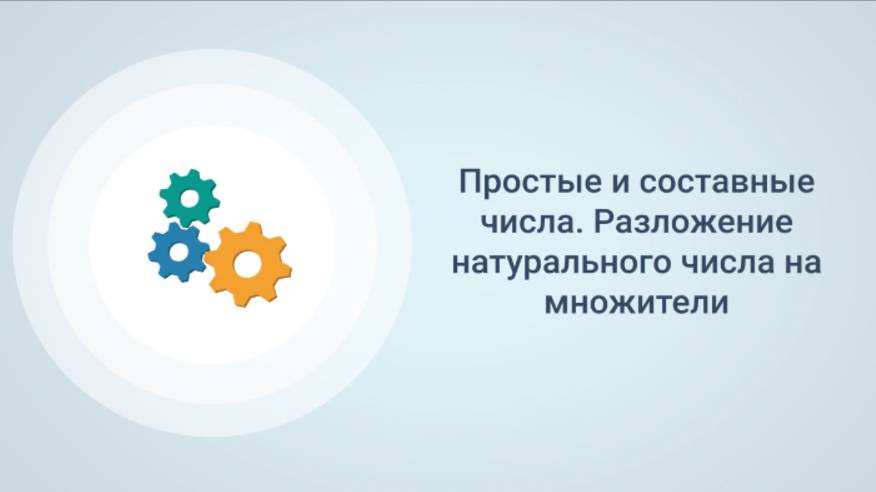 Простые и составные числа. Разложение натурального числа на множители